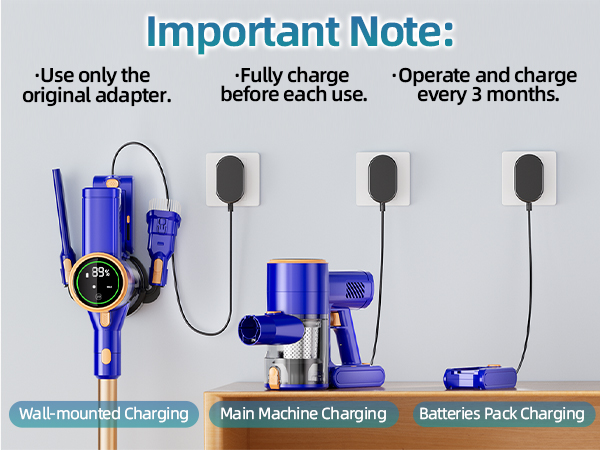 Important Note:

·Use only the original adapter.

·Fully charge before each use.

·Operate and charge every 3 months.

89%

Wall-mounted Charging

Main Machine Charging

Batteries Pack Charging